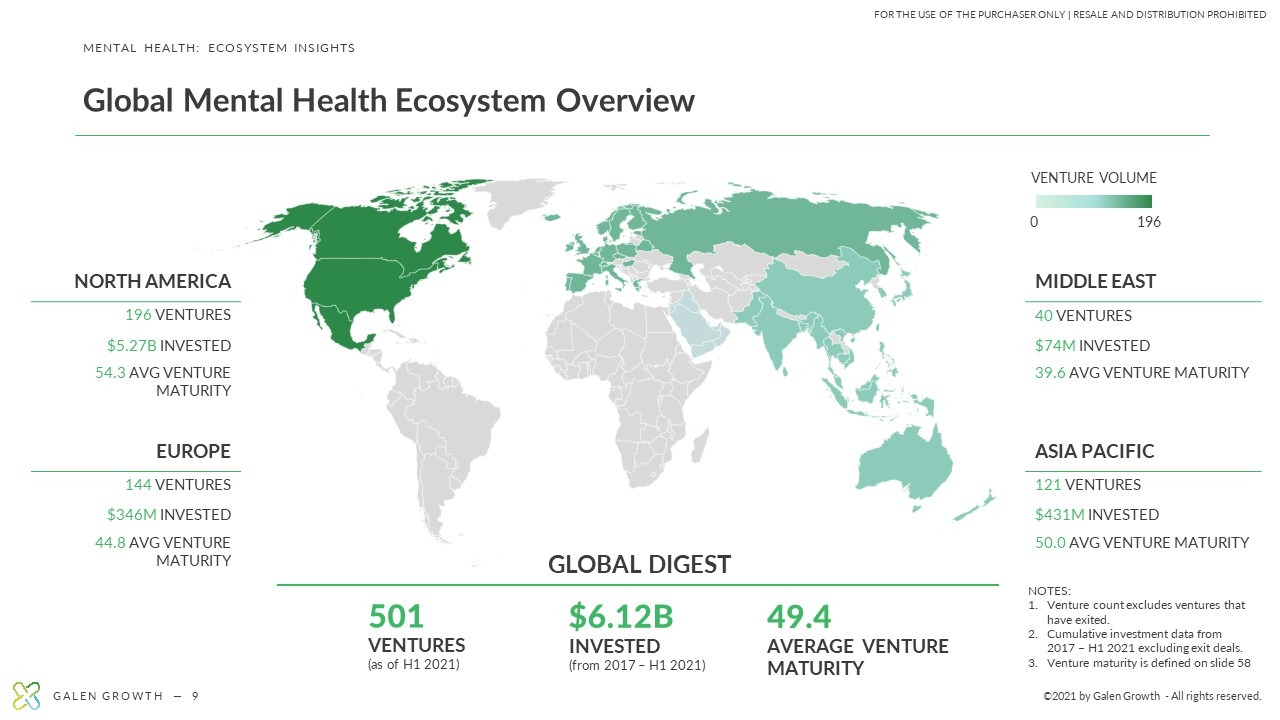 FOR THE USE OF THE PURCHASER ONLY | RESALE AND DISTRIBUTION PROHIBITED

MENTAL HEALTH: ECOSYSTEM INSIGHTS

Global Mental Health Ecosystem Overview

VENTURE VOLUME
0 196

NORTH AMERICA
196 VENTURES
$5.27B INVESTED
54.3 AVG VENTURE MATURITY

EUROPE
144 VENTURES
$346M INVESTED
44.8 AVG VENTURE MATURITY

MIDDLE EAST
40 VENTURES
$74M INVESTED
39.6 AVG VENTURE MATURITY

ASIA PACIFIC
121 VENTURES
$431M INVESTED
50.0 AVG VENTURE MATURITY

GLOBAL DIGEST

501
VENTURES
(as of H1 2021)

$6.12B
INVESTED
(from 2017 – H1 2021)

49.4
AVERAGE VENTURE MATURITY

NOTES:
1. Venture count excludes ventures that have exited.
2. Cumulative investment data from 2017 – H1 2021 excluding exit deals.
3. Venture maturity is defined on slide 58

GALEN GROWTH — 9

©2021 by Galen Growth - All rights reserved.